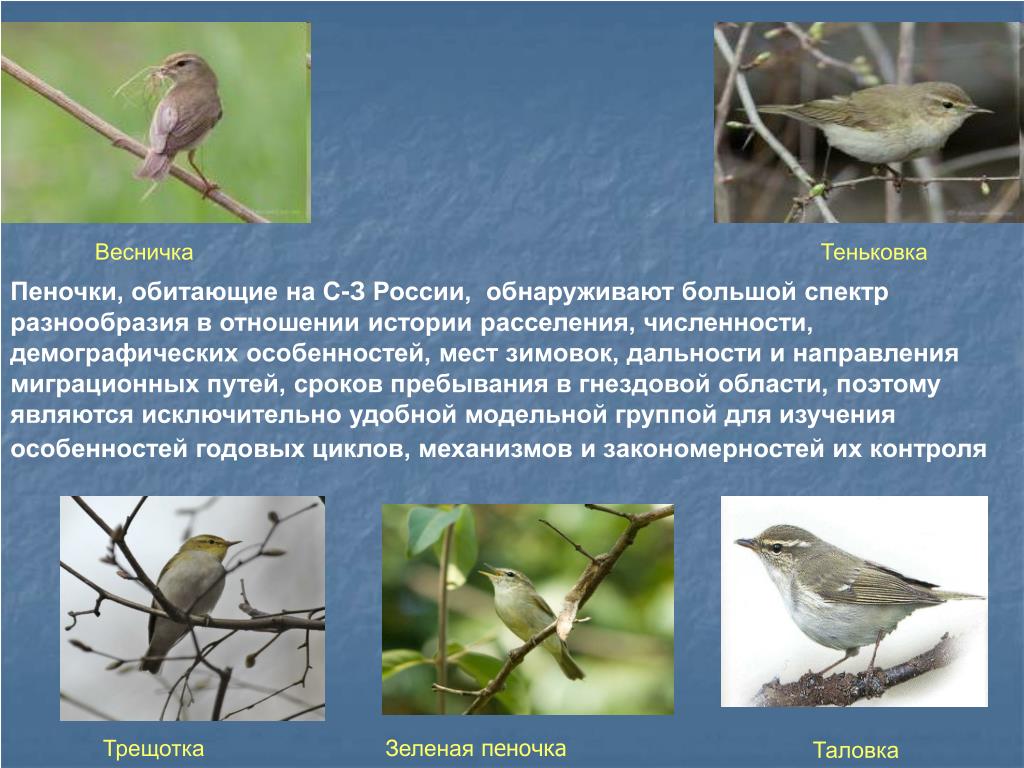 Весничка

Теньковка

Пеночки, обитающие на С-З России, обнаруживают большой спектр разнообразия в отношении истории расселения, численности, демографических особенностей, мест зимовок, дальности и направления миграционных путей, сроков пребывания в гнездовой области, поэтому являются исключительно удобной модельной группой для изучения особенностей годовых циклов, механизмов и закономерностей их контроля

Трещотка

Зеленая пеночка

Таловка